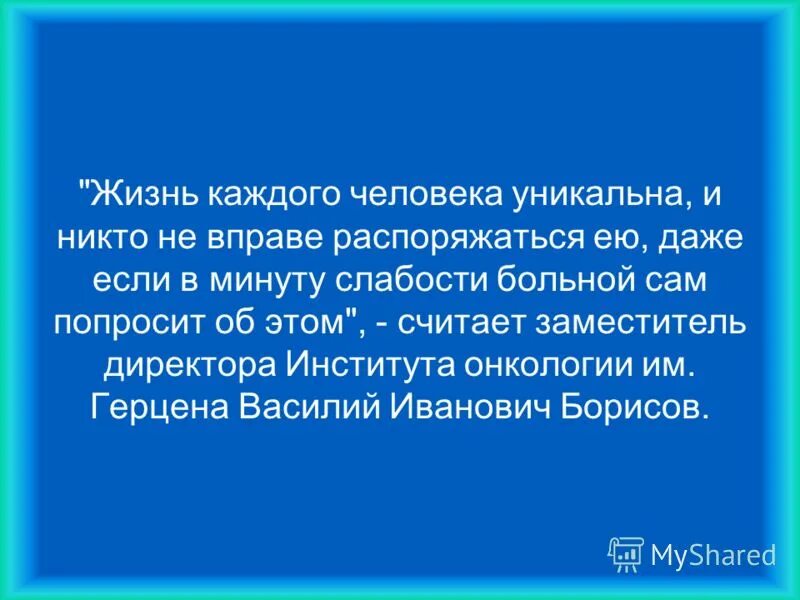 "Жизнь каждого человека уникальна, и никто не вправе распоряжаться ею, даже если в минуту слабости больной сам попросит об этом", - считает заместитель директора Института онкологии им. Герцена Василий Иванович Борисов.

MyShared